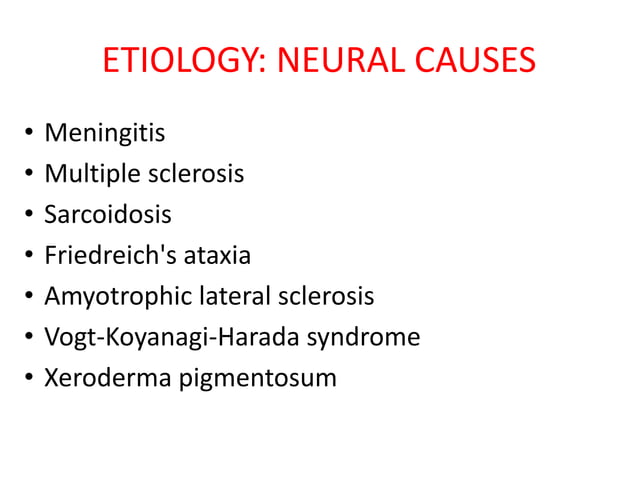 ETIOLOGY: NEURAL CAUSES

• Meningitis
• Multiple sclerosis
• Sarcoidosis
• Friedreich's ataxia
• Amyotrophic lateral sclerosis
• Vogt-Koyanagi-Harada syndrome
• Xeroderma pigmentosum